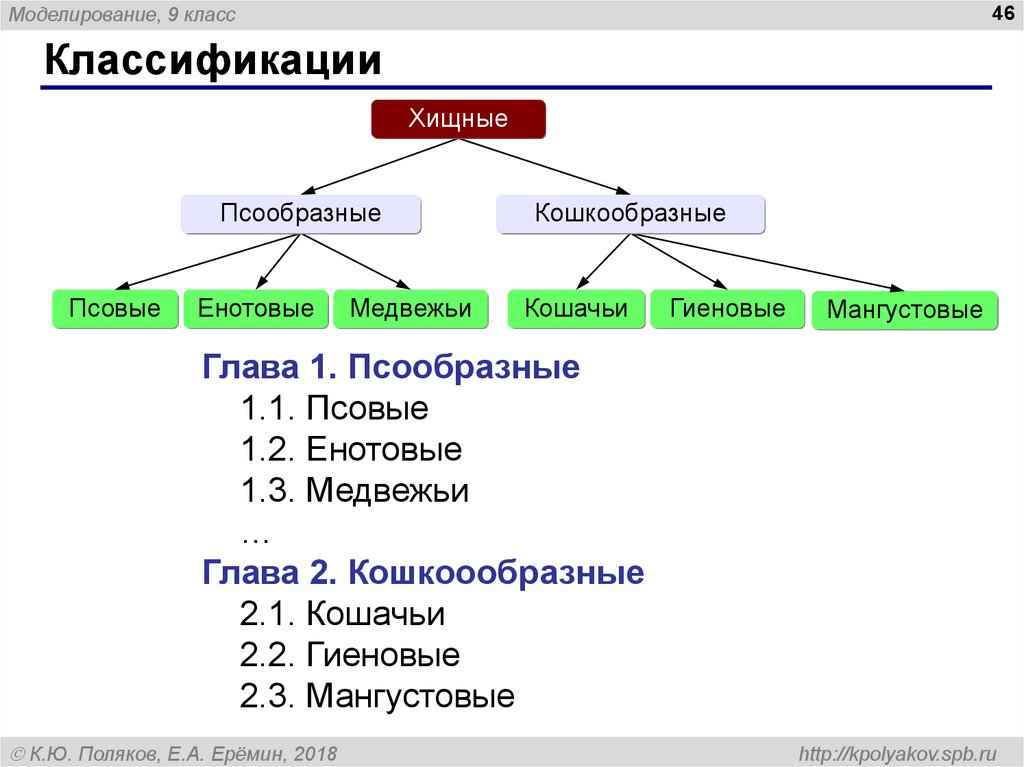 Моделирование, 9 класс

46

Классификации

Хищные

Псообразные

Кошкообразные

Псовые

Енотовые

Медвежьи

Кошачьи

Гиеновые

Мангустовые

Глава 1. Псообразные
1.1. Псовые
1.2. Енотовые
1.3. Медвежьи
…
Глава 2. Кошкоообразные
2.1. Кошачьи
2.2. Гиеновые
2.3. Мангустовые

© К.Ю. Поляков, Е.А. Ерёмин, 2018

http://kpolyakov.spb.ru